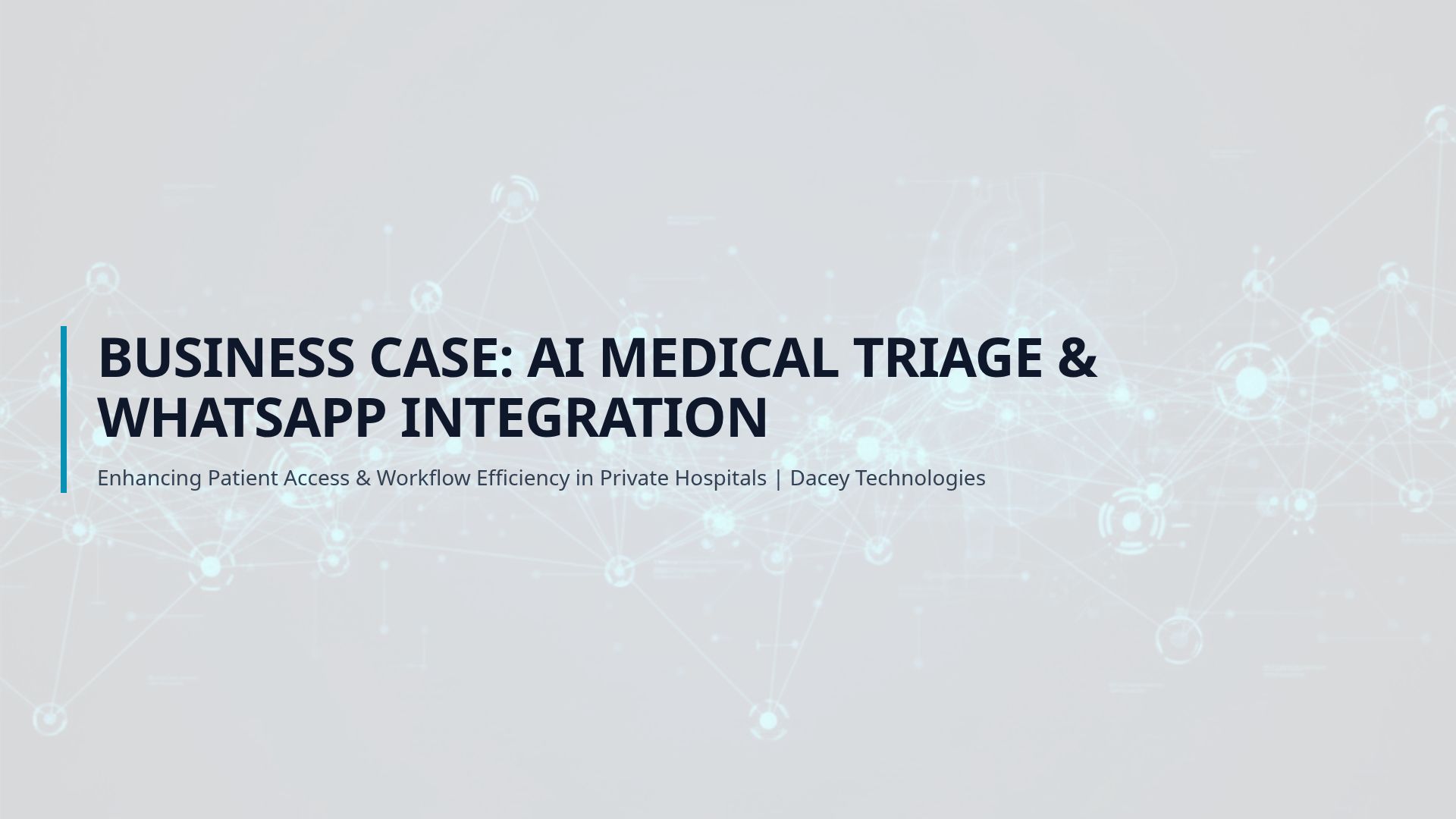 BUSINESS CASE: AI MEDICAL TRIAGE & WHATSAPP INTEGRATION

Enhancing Patient Access & Workflow Efficiency in Private Hospitals | Dacey Technologies